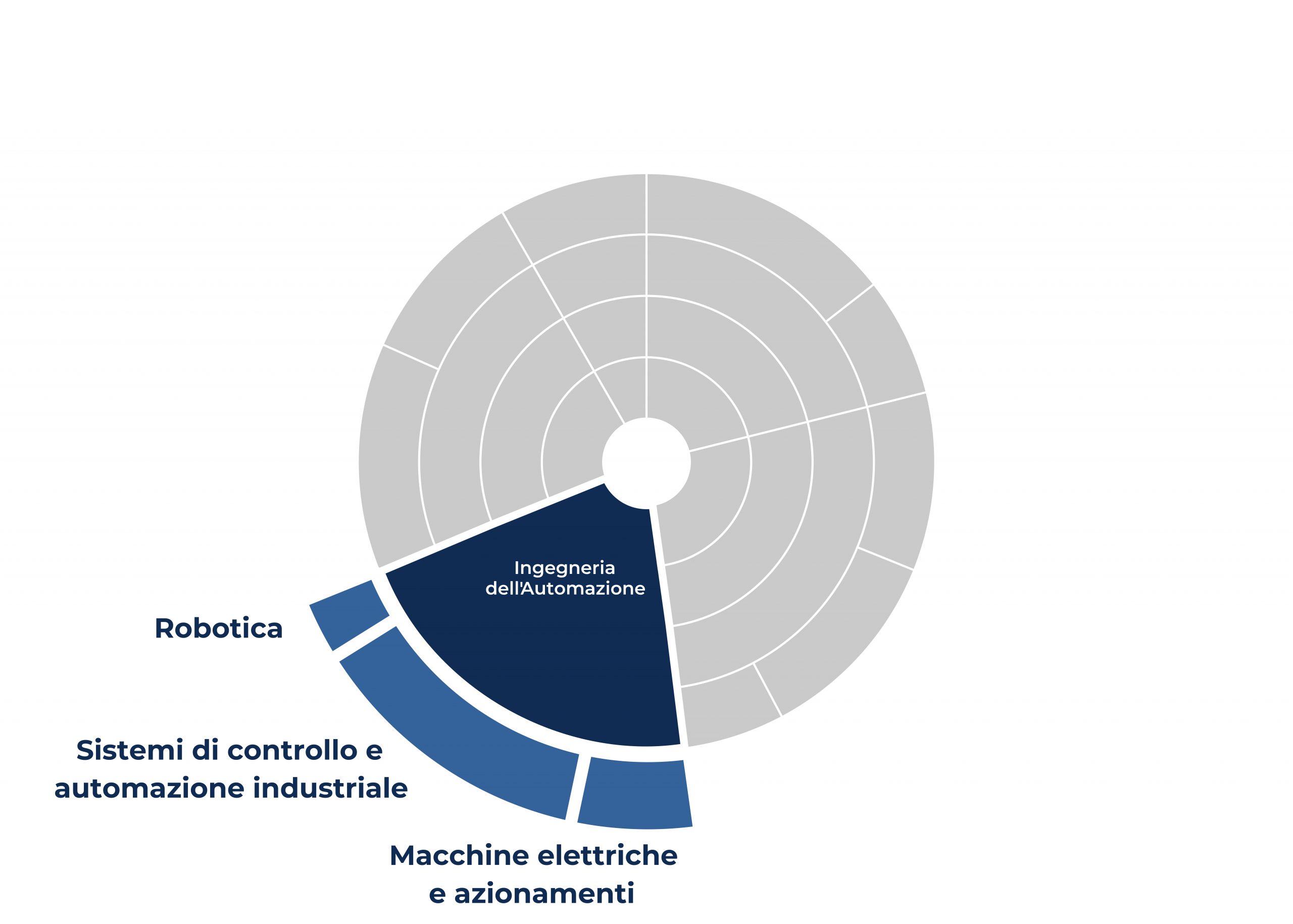 Ingegneria dell'Automazione

Robotica

Sistemi di controllo e automazione industriale

Macchine elettriche e azionamenti